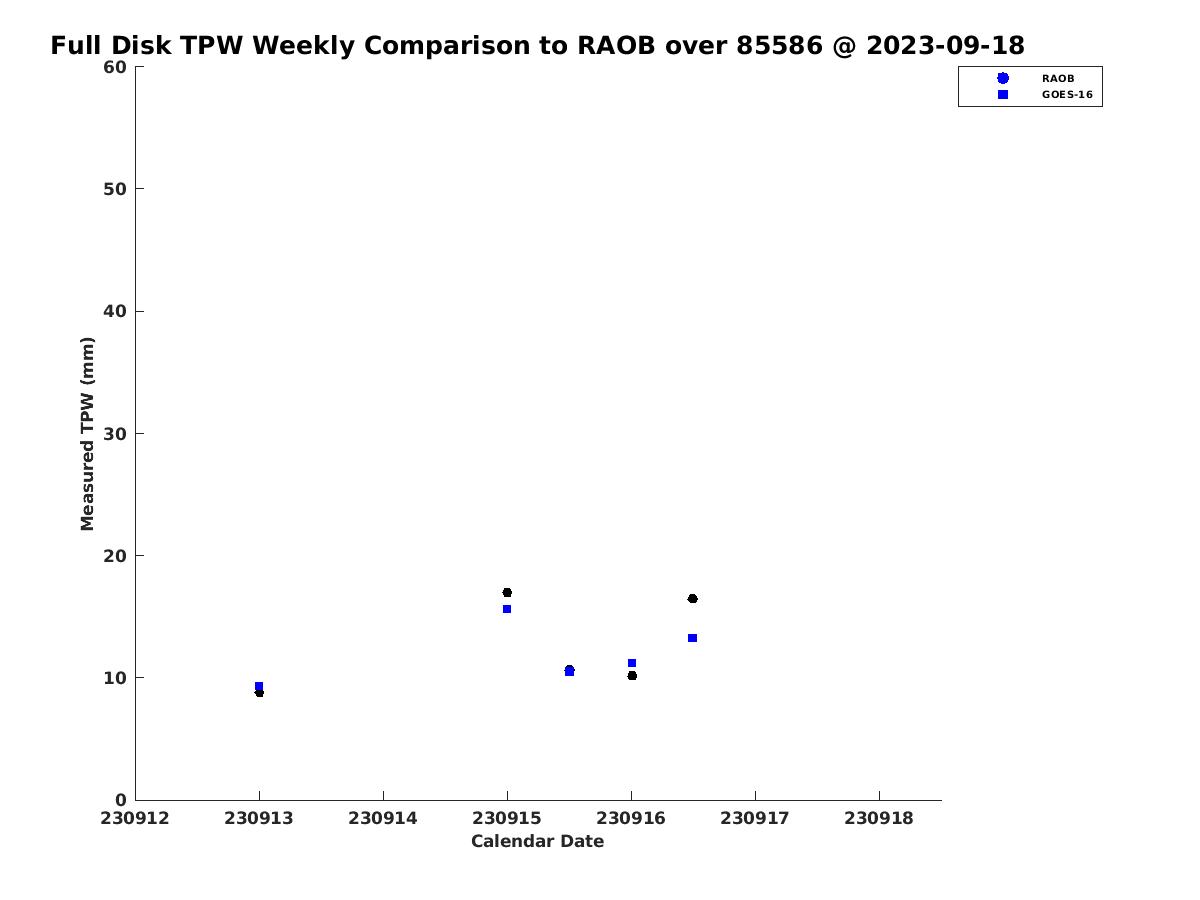 Full Disk TPW Weekly Comparison to RAOB over 85586 @ 2023-09-18

RAOB
GOES-16

Measured TPW (mm)

60
50
40
30
20
10
0

230912
230913
230914
230915
230916
230917
230918

Calendar Date